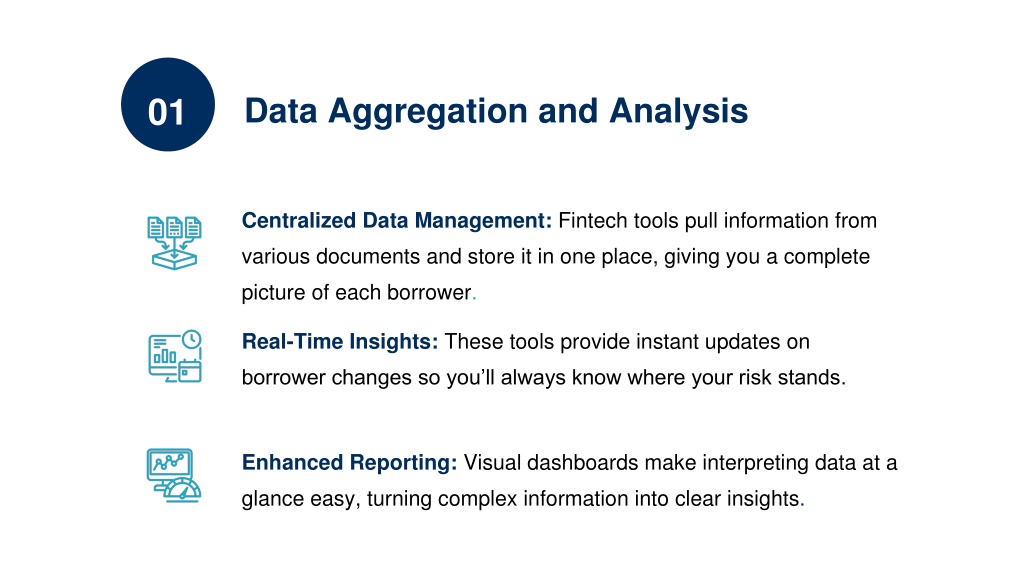 01

Data Aggregation and Analysis

Centralized Data Management: Fintech tools pull information from various documents and store it in one place, giving you a complete picture of each borrower.

Real-Time Insights: These tools provide instant updates on borrower changes so you'll always know where your risk stands.

Enhanced Reporting: Visual dashboards make interpreting data at a glance easy, turning complex information into clear insights.